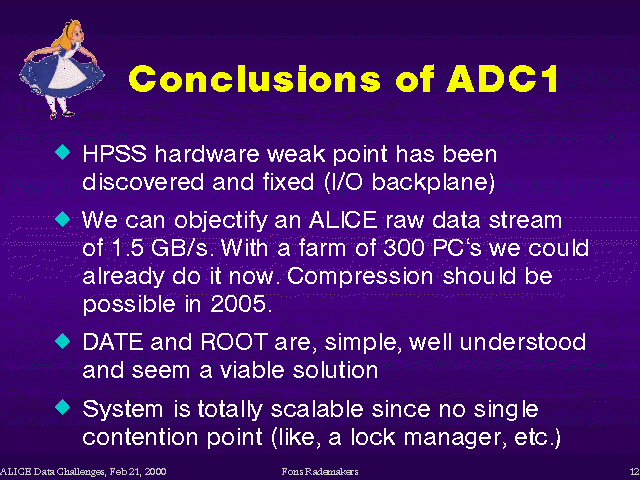 Conclusions of ADC1

◆ HPSS hardware weak point has been discovered and fixed (I/O backplane)

◆ We can objectify an ALICE raw data stream of 1.5 GB/s. With a farm of 300 PC's we could already do it now. Compression should be possible in 2005.

◆ DATE and ROOT are, simple, well understood and seem a viable solution

◆ System is totally scalable since no single contention point (like, a lock manager, etc.)

ALICE Data Challenges, Feb 21, 2000 Fons Rademakers 12